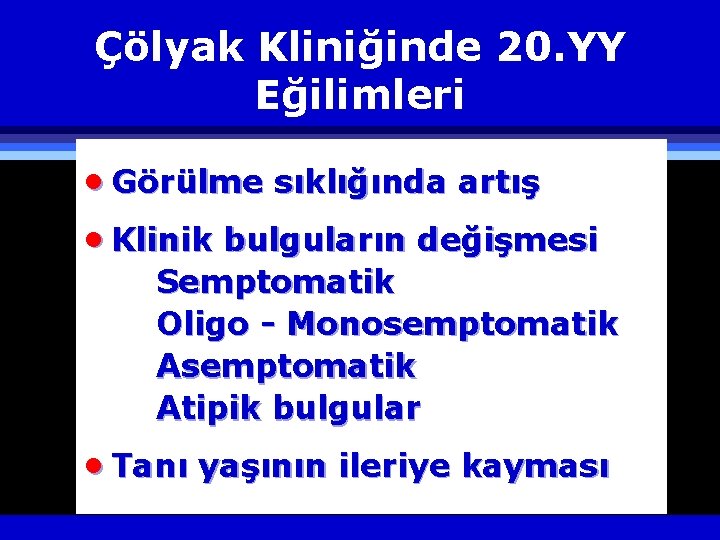 Çölyak Kliniğinde 20.YY Eğilimleri

• Görülme sıklığında artış

• Klinik bulguların değişmesi
Semptomatik
Oligo - Monosemptomatik
Asemptomatik
Atipik bulgular

• Tanı yaşının ileriye kayması